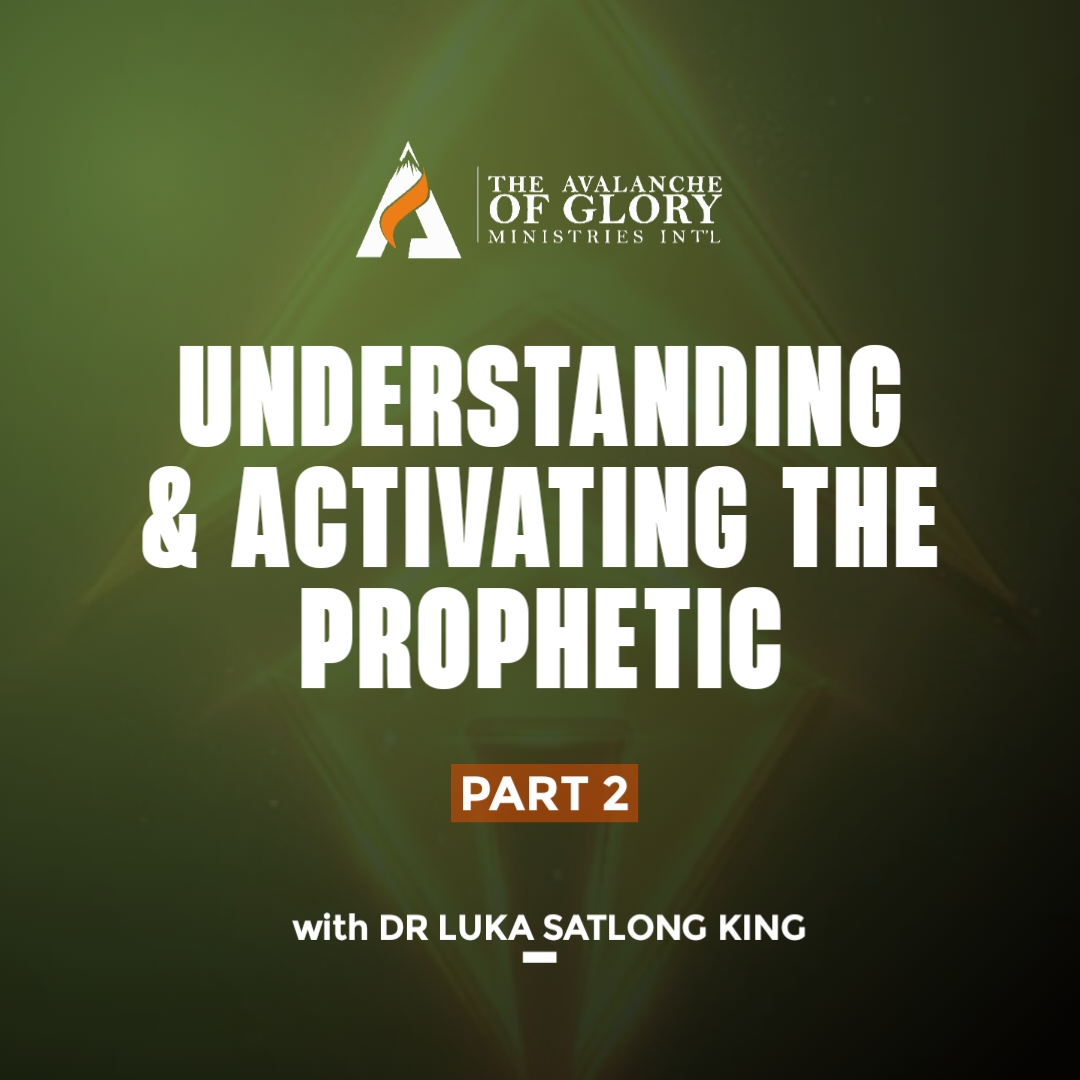 THE AVALANCHE OF GLORY MINISTRIES INT'L

UNDERSTANDING & ACTIVATING THE PROPHETIC

PART 2

with DR LUKA SATLONG KING